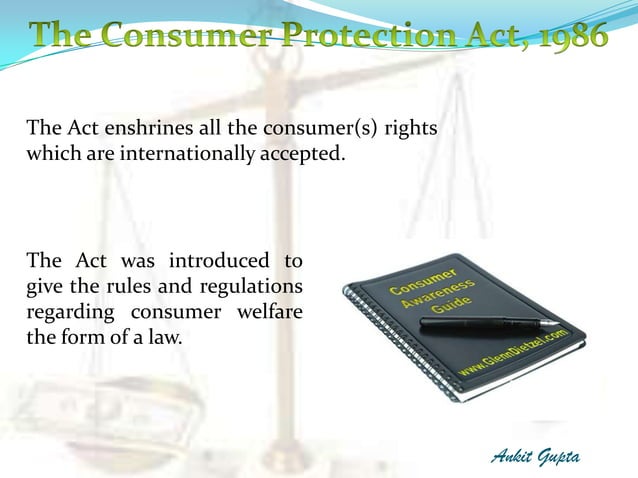 The Consumer Protection Act, 1986

The Act enshrines all the consumer(s) rights which are internationally accepted.

The Act was introduced to give the rules and regulations regarding consumer welfare the form of a law.

Consumer Awareness Guide

www.GlennDietzel.com

Ankit Gupta